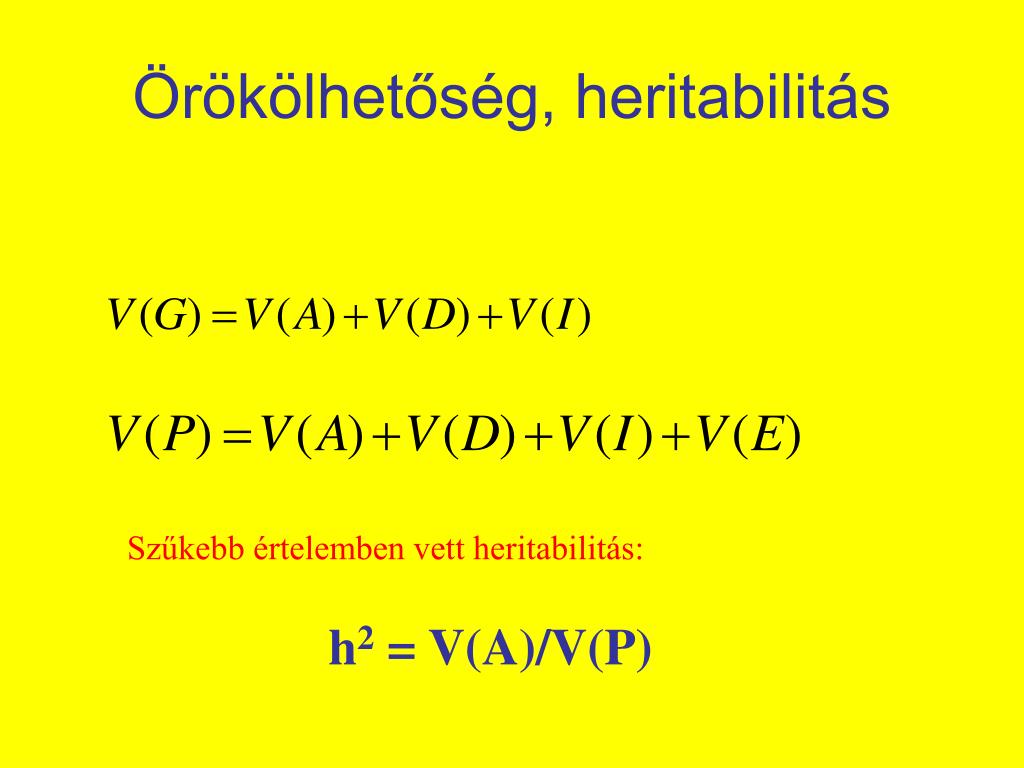 Örökölhetőség, heritabilitás

$V(G) = V(A) + V(D) + V(I)$

$V(P) = V(A) + V(D) + V(I) + V(E)$

Szűkebb értelemben vett heritabilitás:

$h^2 = V(A)/V(P)$